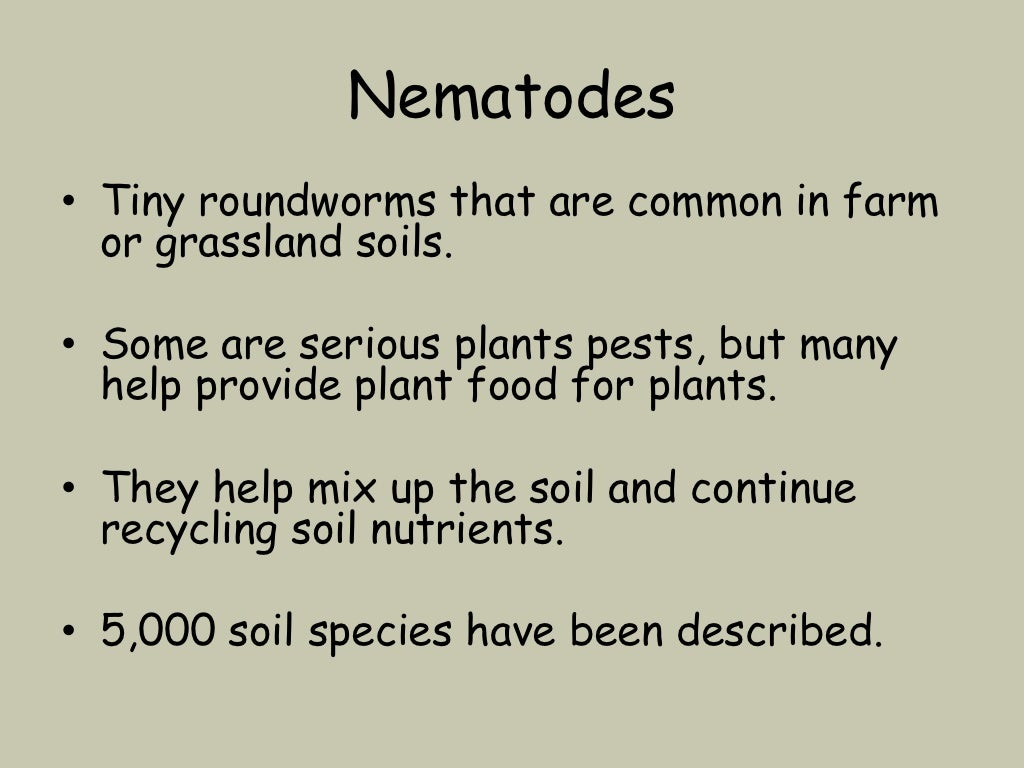 Nematodes

• Tiny roundworms that are common in farm or grassland soils.

• Some are serious plants pests, but many help provide plant food for plants.

• They help mix up the soil and continue recycling soil nutrients.

• 5,000 soil species have been described.